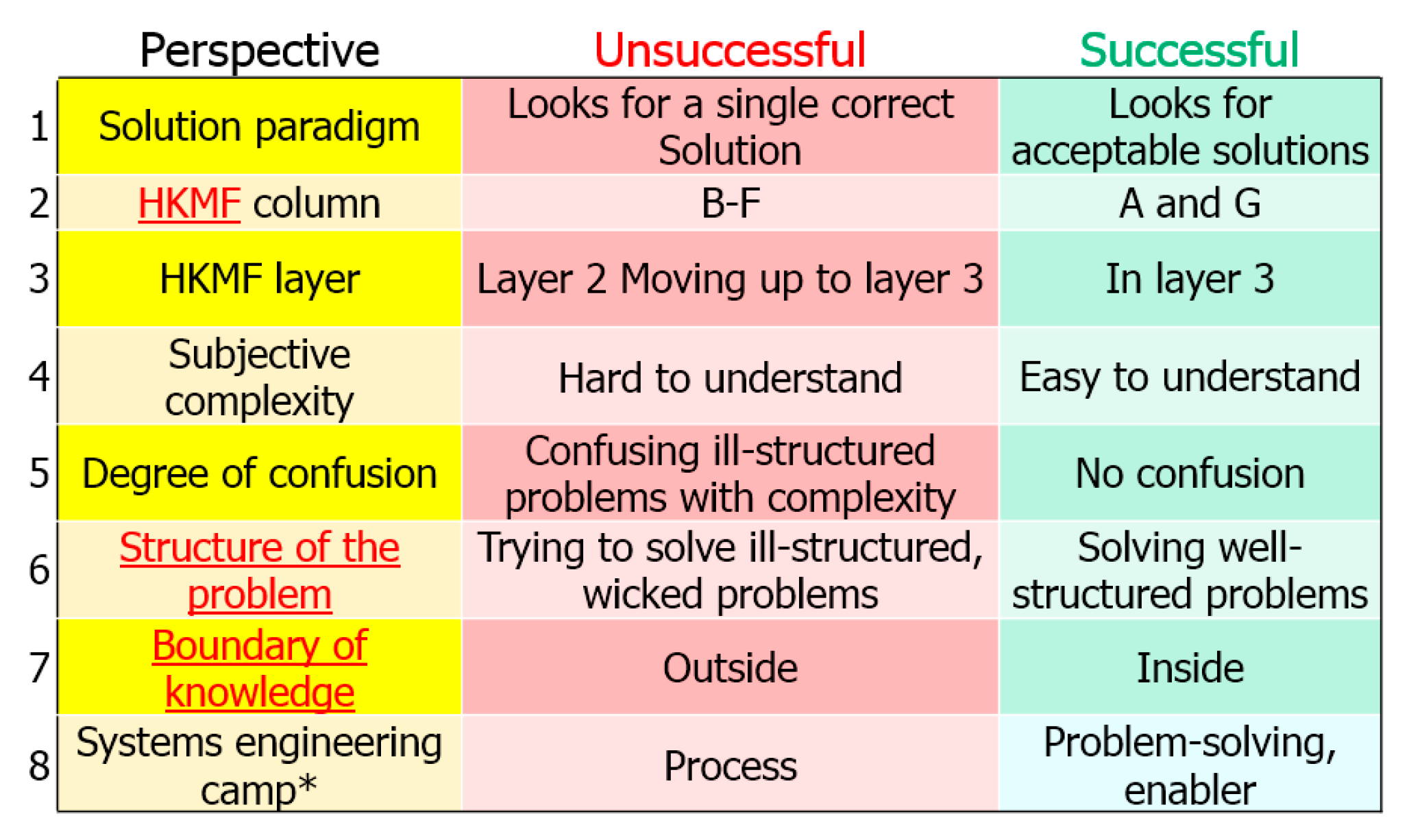 | | Perspective | Unsuccessful | Successful |
|---|---|---|---|
| 1 | Solution paradigm | Looks for a single correct Solution | Looks for acceptable solutions |
| 2 | HKMF column | B-F | A and G |
| 3 | HKMF layer | Layer 2 Moving up to layer 3 | In layer 3 |
| 4 | Subjective complexity | Hard to understand | Easy to understand |
| 5 | Degree of confusion | Confusing ill-structured problems with complexity | No confusion |
| 6 | Structure of the problem | Trying to solve ill-structured, wicked problems | Solving well-structured problems |
| 7 | Boundary of knowledge | Outside | Inside |
| 8 | Systems engineering camp* | Process | Problem-solving, enabler |